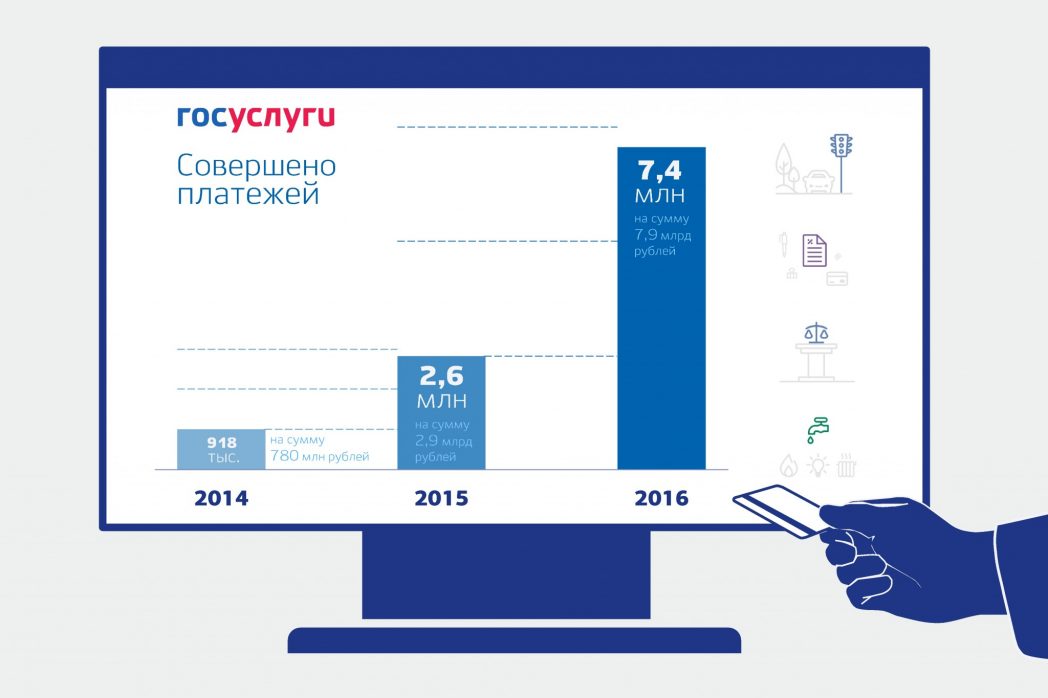 госуслуги

Совершено платежей

918 тыс.

на сумму 780 млн рублей

2,6 млн

на сумму 2,9 млрд рублей

7,4 млн

на сумму 7,9 млрд рублей

2014

2015

2016